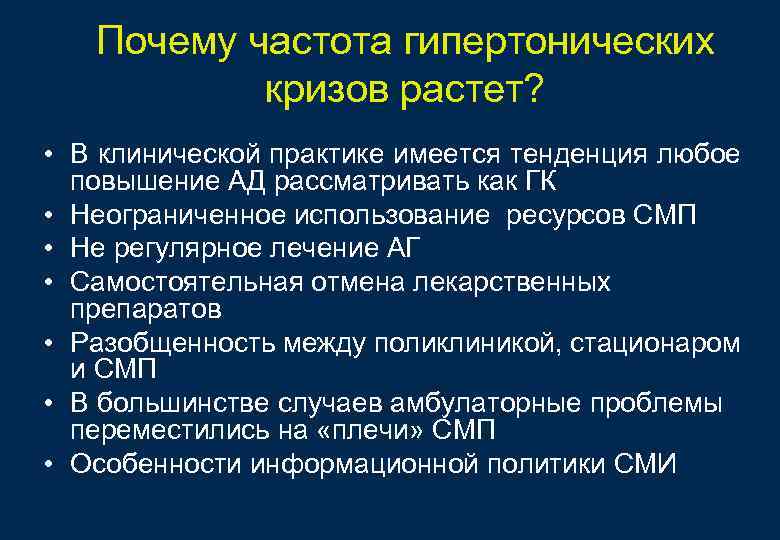 Почему частота гипертонических кризов растет?

• В клинической практике имеется тенденция любое повышение АД рассматривать как ГК
• Неограниченное использование ресурсов СМП
• Не регулярное лечение АГ
• Самостоятельная отмена лекарственных препаратов
• Разобщенность между поликлиникой, стационаром и СМП
• В большинстве случаев амбулаторные проблемы переместились на «плечи» СМП
• Особенности информационной политики СМИ